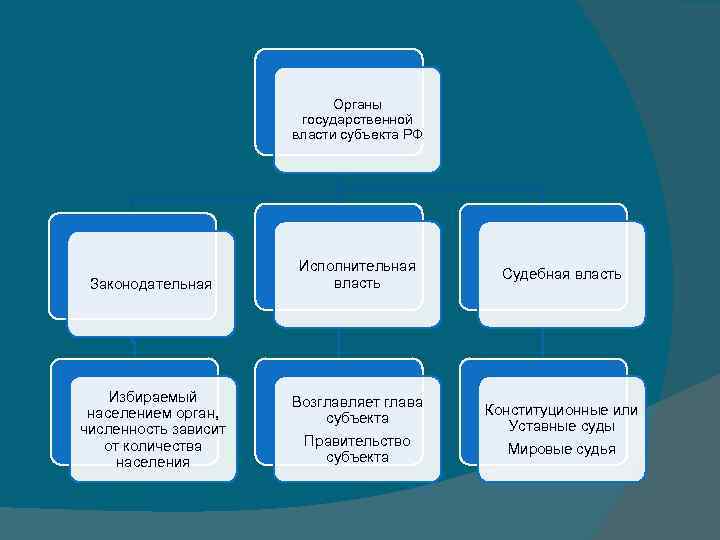 Органы государственной власти субъекта РФ

Законодательная

Исполнительная власть

Судебная власть

Избираемый населением орган, численность зависит от количества населения

Возглавляет глава субъекта

Правительство субъекта

Конституционные или Уставные суды

Мировые судья